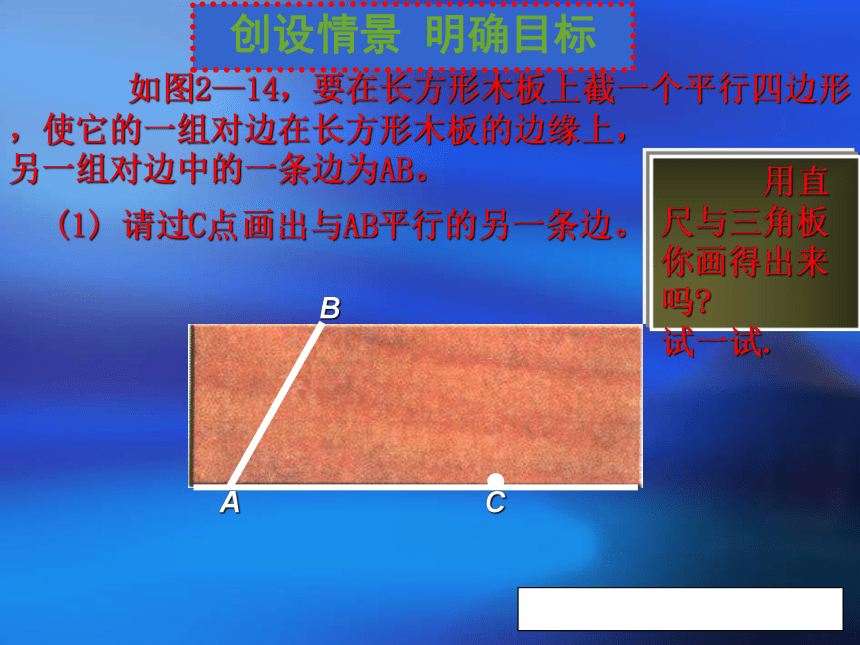 创设情景 明确目标

如图2—14，要在长方形木板上截一个平行四边形，使它的一组对边在长方形木板的边缘上，另一组对边中的一条边为AB。

（1）请过C点画出与AB平行的另一条边。

用直尺与三角板你画得出来吗？
试一试.

B

A

C